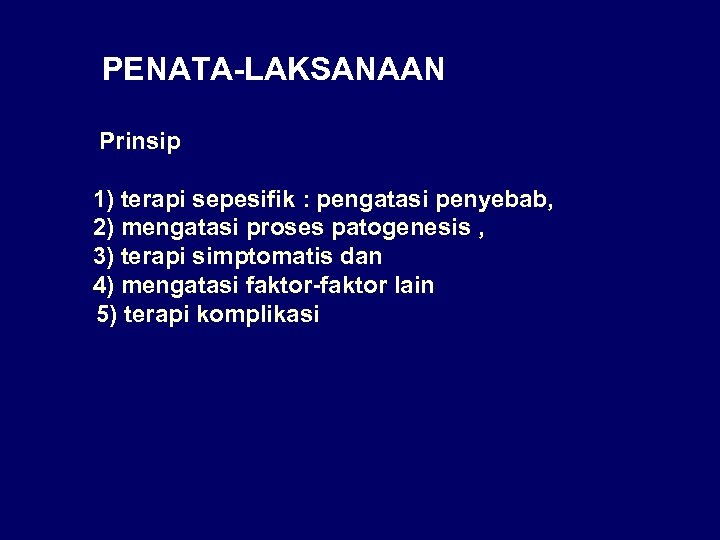 PENATA-LAKSANAAN

Prinsip

1) terapi sepesifik : pengatasi penyebab,
2) mengatasi proses patogenesis ,
3) terapi simptomatis dan
4) mengatasi faktor-faktor lain
5) terapi komplikasi